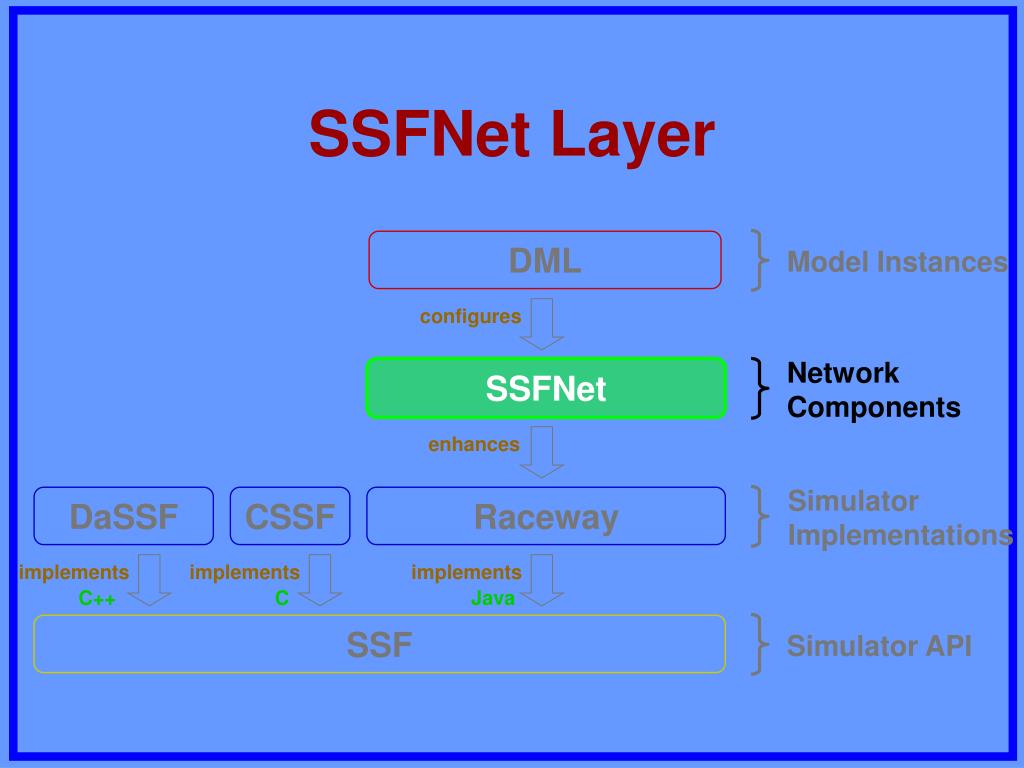 SSFNet Layer

DML

Model Instances

configures

SSFNet

Network Components

enhances

DaSSF

CSSF

Raceway

Simulator Implementations

implements C++

implements C

implements Java

SSF

Simulator API